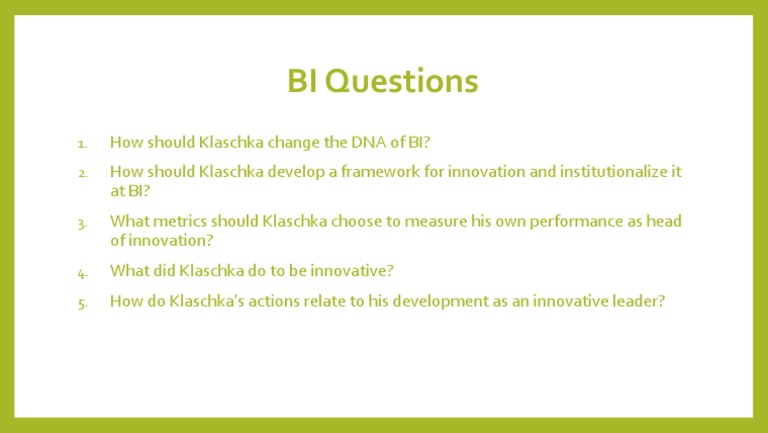 BI Questions

1. How should Klaschka change the DNA of BI?

2. How should Klaschka develop a framework for innovation and institutionalize it at BI?

3. What metrics should Klaschka choose to measure his own performance as head of innovation?

4. What did Klaschka do to be innovative?

5. How do Klaschka's actions relate to his development as an innovative leader?